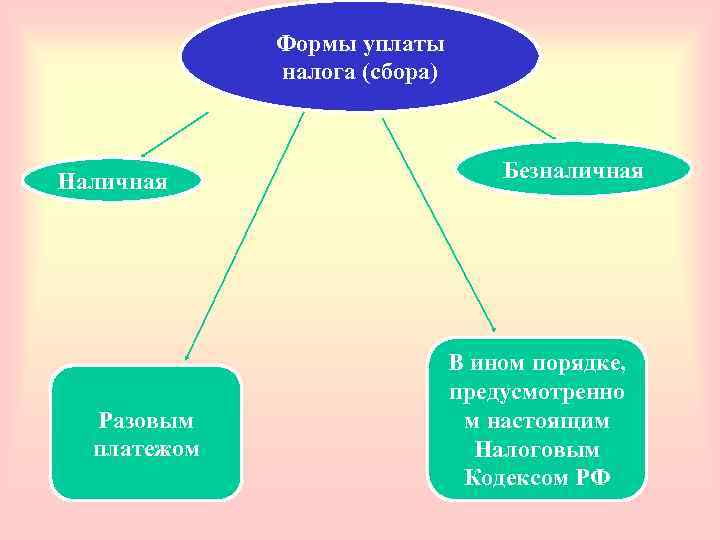 Формы уплаты налога (сбора)

Наличная

Безналичная

Разовым платежом

В ином порядке, предусмотренно м настоящим Налоговым Кодексом РФ